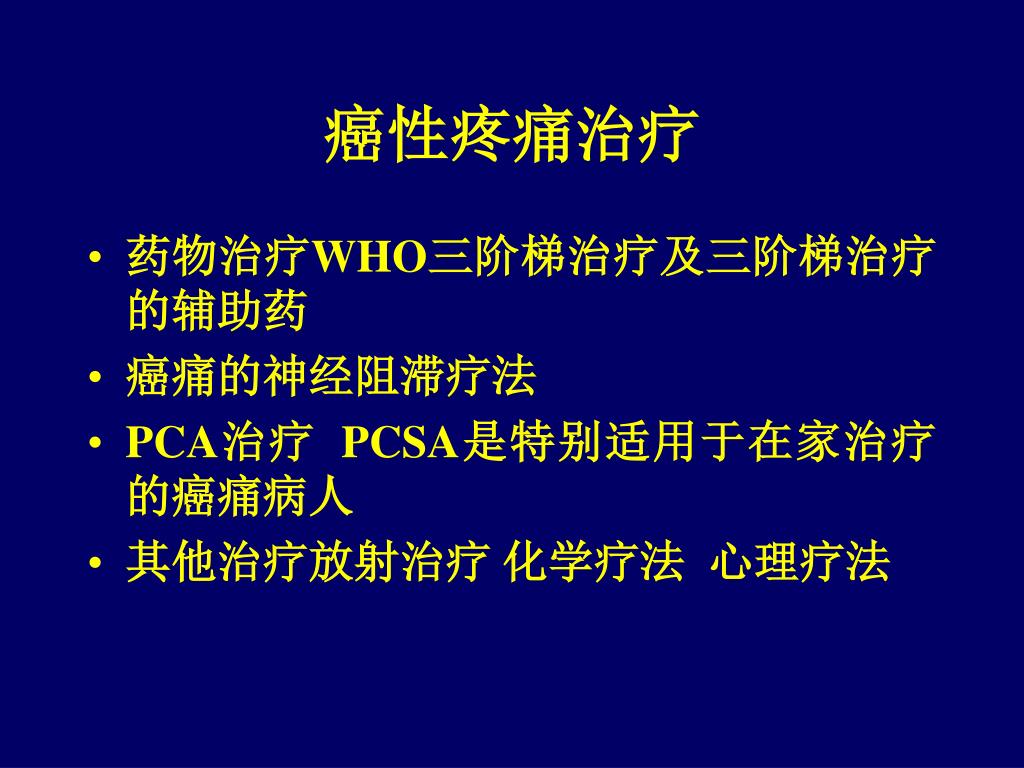 癌性疼痛治疗

• 药物治疗WHO三阶梯治疗及三阶梯治疗的辅助药
• 癌痛的神经阻滞疗法
• PCA治疗 PCSA是特别适用于在家治疗的癌痛病人
• 其他治疗放射治疗 化学疗法 心理疗法